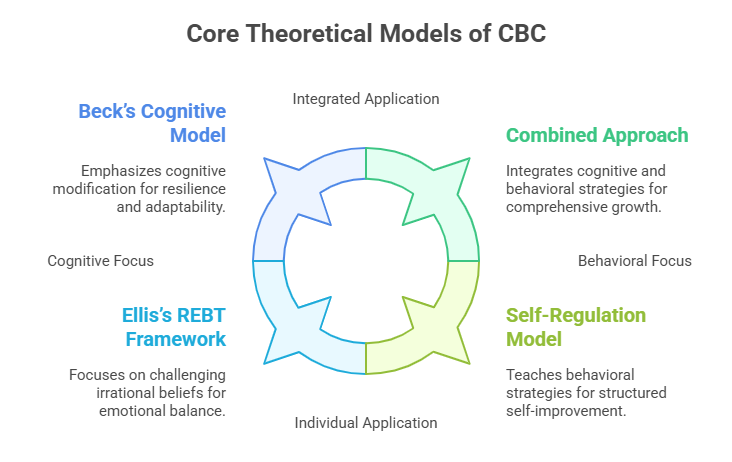 Core Theoretical Models of CBC

Integrated Application

Beck's Cognitive Model

Emphasizes cognitive modification for resilience and adaptability.

Combined Approach

Integrates cognitive and behavioral strategies for comprehensive growth.

Cognitive Focus

Behavioral Focus

Ellis's REBT Framework

Focuses on challenging irrational beliefs for emotional balance.

Self-Regulation Model

Teaches behavioral strategies for structured self-improvement.

Individual Application